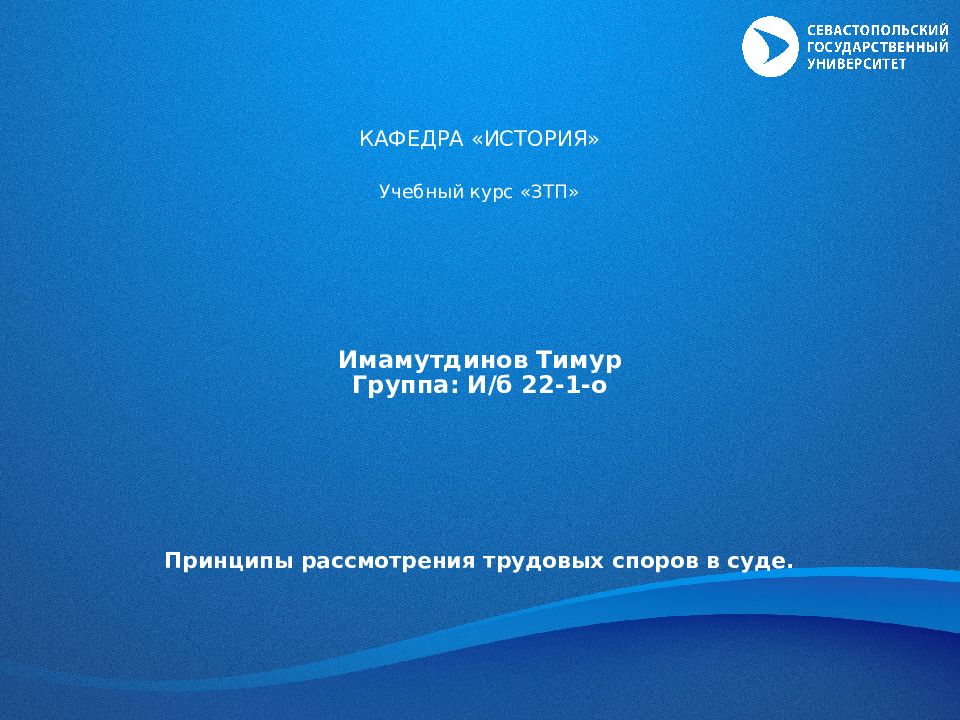 СЕВАСТОПОЛЬСКИЙ ГОСУДАРСТВЕННЫЙ УНИВЕРСИТЕТ

КАФЕДРА «ИСТОРИЯ»

Учебный курс «ЗТП»

Имамутдинов Тимур
Группа: И/б 22-1-о

Принципы рассмотрения трудовых споров в суде.